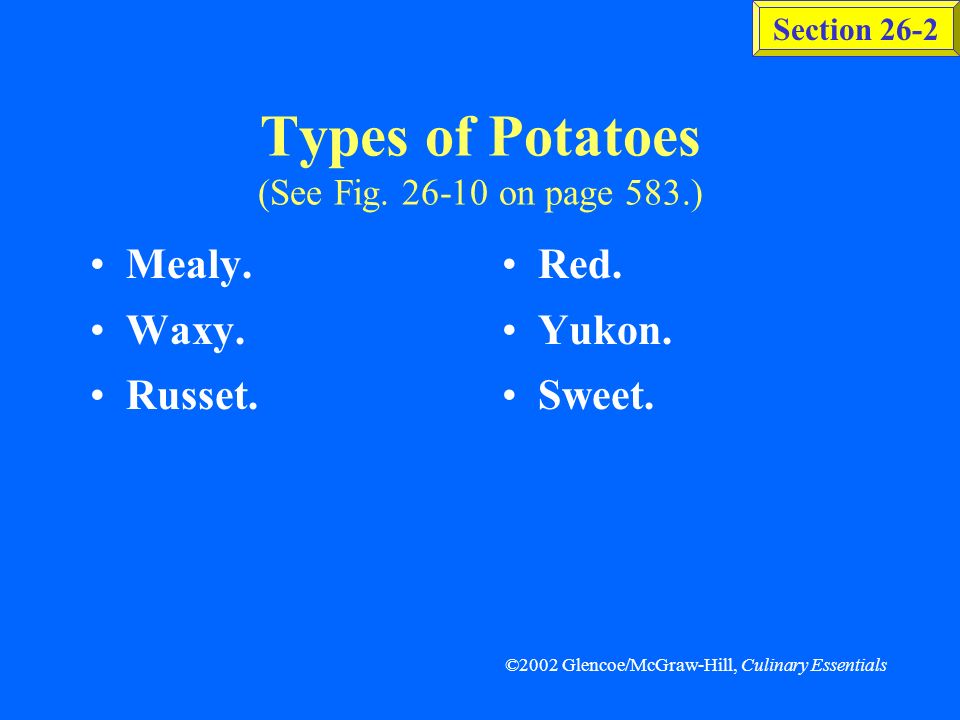 Section 26-2

Types of Potatoes
(See Fig. 26-10 on page 583.)

• Mealy.
• Waxy.
• Russet.

• Red.
• Yukon.
• Sweet.

©2002 Glencoe/McGraw-Hill, Culinary Essentials